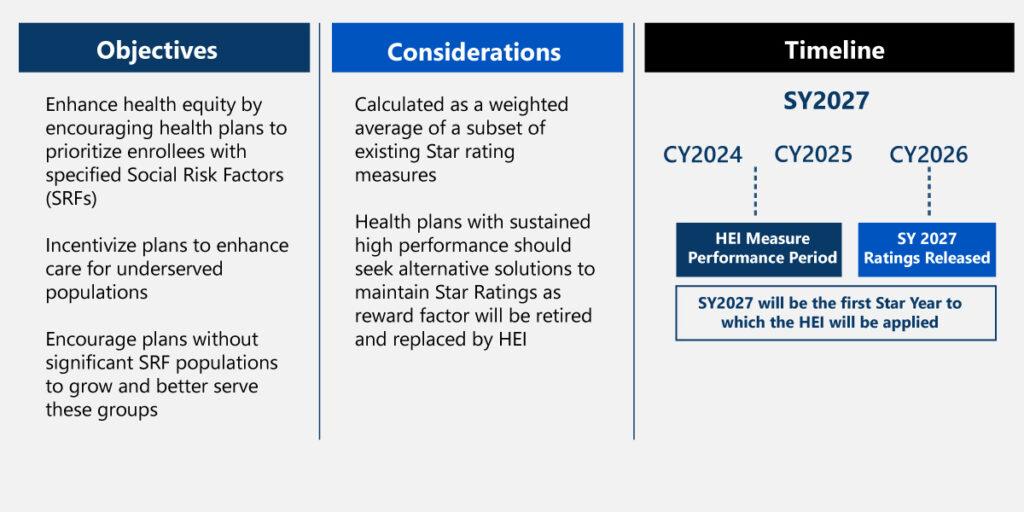 Objectives

Enhance health equity by encouraging health plans to prioritize enrollees with specified Social Risk Factors (SRFs)

Incentivize plans to enhance care for underserved populations

Encourage plans without significant SRF populations to grow and better serve these groups

Considerations

Calculated as a weighted average of a subset of existing Star rating measures

Health plans with sustained high performance should seek alternative solutions to maintain Star Ratings as reward factor will be retired and replaced by HEI

Timeline

SY2027

CY2024 CY2025 CY2026

HEI Measure Performance Period

SY 2027 Ratings Released

SY2027 will be the first Star Year to which the HEI will be applied